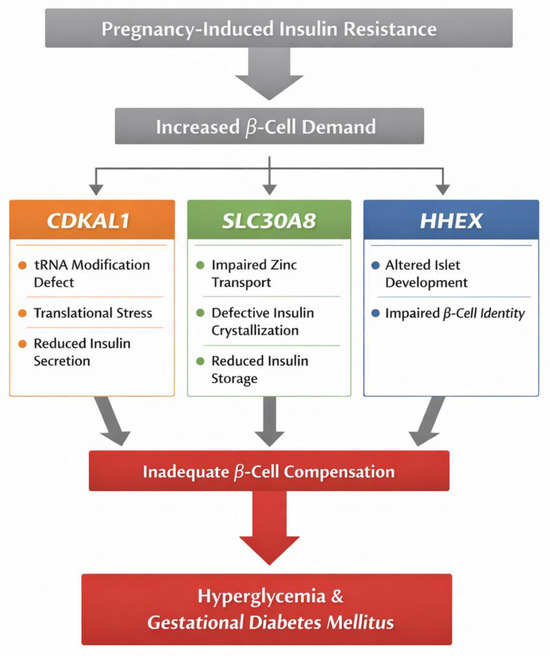 Pregnancy-Induced Insulin Resistance

Increased $\beta$-Cell Demand

CDKAL1

tRNA Modification Defect

Translational Stress

Reduced Insulin Secretion

SLC30A8

Impaired Zinc Transport

Defective Insulin Crystallization

Reduced Insulin Storage

HHEX

Altered Islet Development

Impaired $\beta$-Cell Identity

Inadequate $\beta$-Cell Compensation

Hyperglycemia &
Gestational Diabetes Mellitus